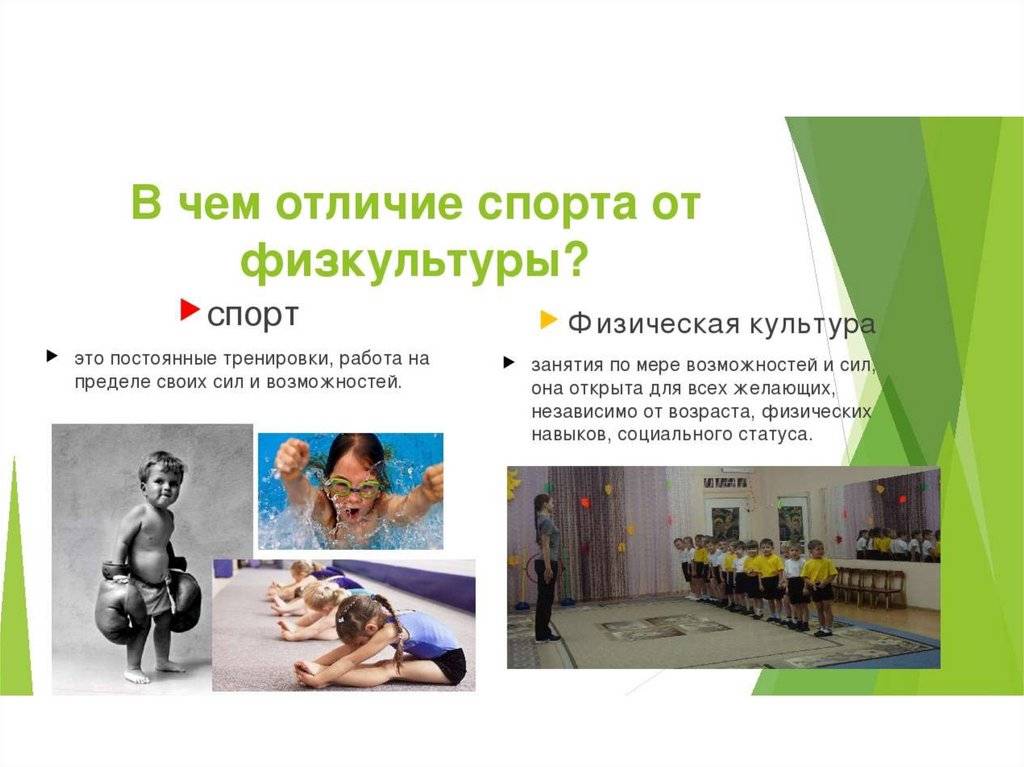 В чем отличие спорта от физкультуры?

спорт

это постоянные тренировки, работа на пределе своих сил и возможностей.

Физическая культура

занятия по мере возможностей и сил, она открыта для всех желающих, независимо от возраста, физических навыков, социального статуса.